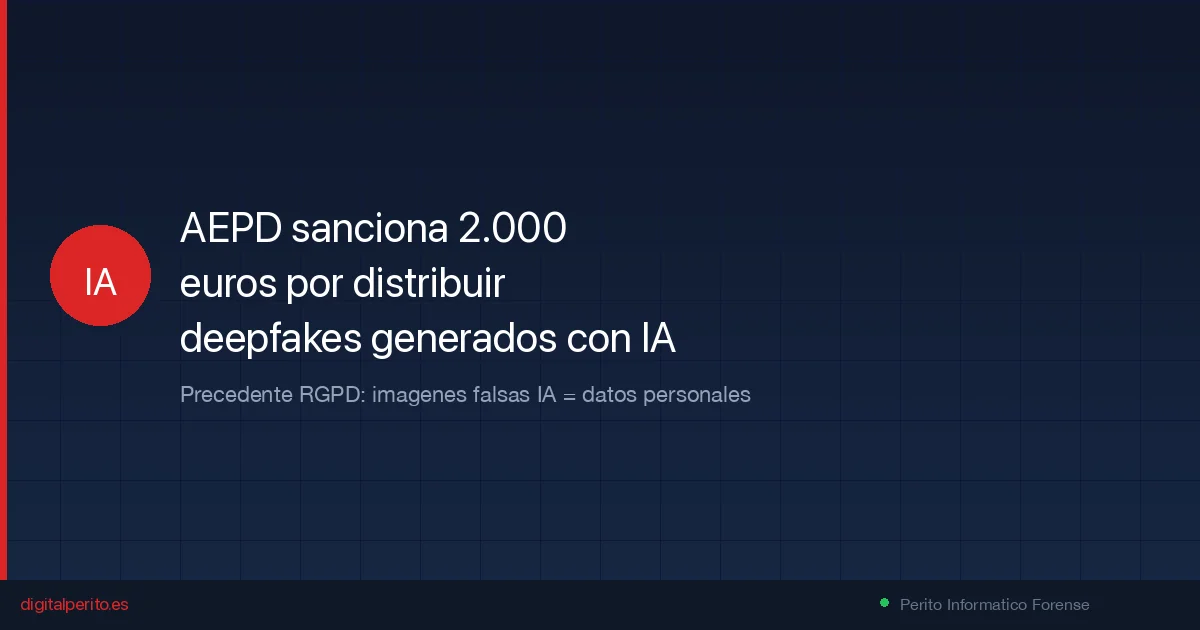 IA

AEPD sanciona 2.000 euros por distribuir deepfakes generados con IA

Precedente RGPD: imagenes falsas IA = datos personales

digitalperito.es

Perito Informatico Forense